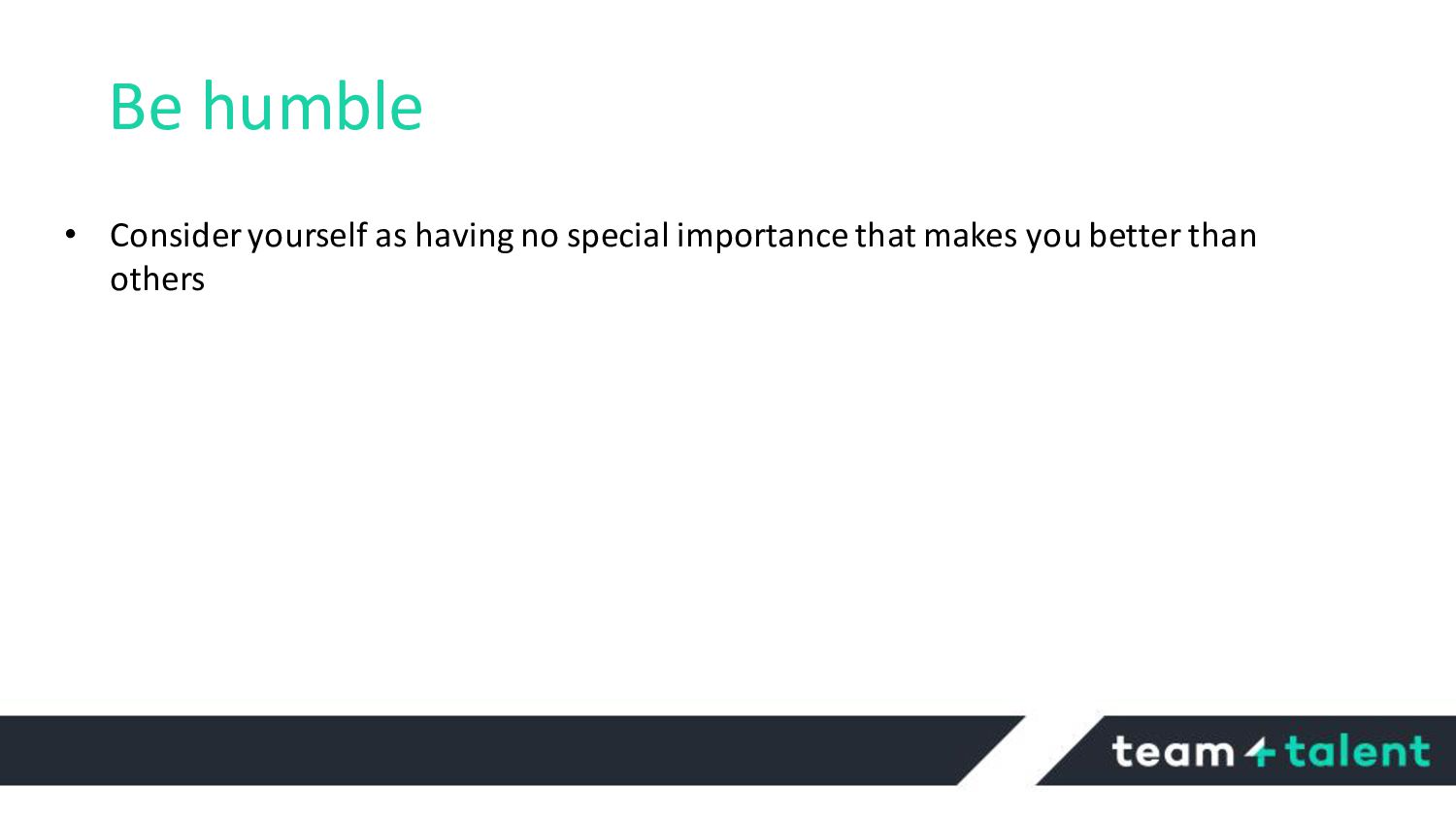 Be humble

• Consider yourself as having no special importance that makes you better than others

team 4 talent